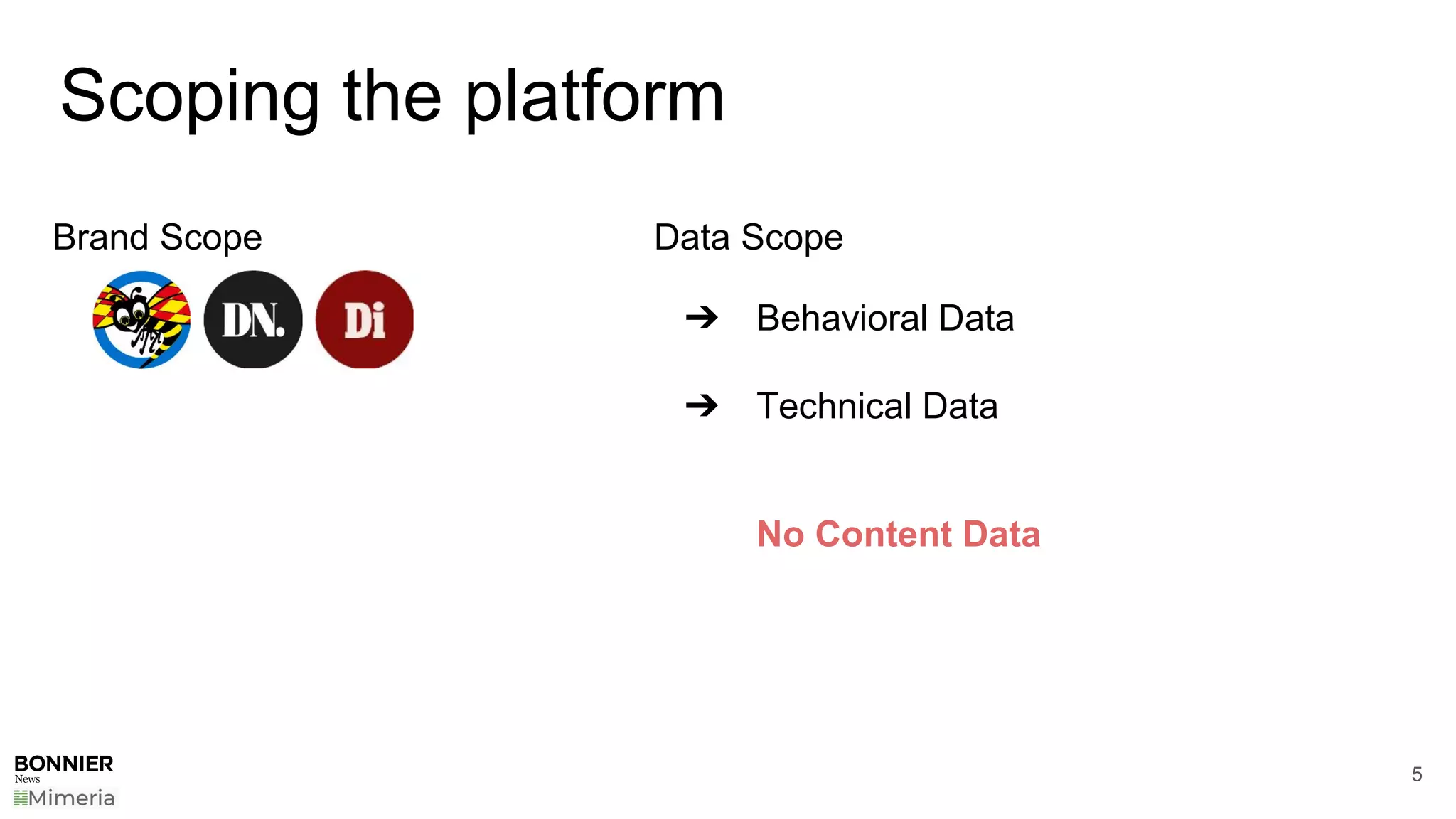 Scoping the platform

Brand Scope

DN.

Di

Data Scope

➔ Behavioral Data

➔ Technical Data

No Content Data

BONNIER
News
Mimeria

5